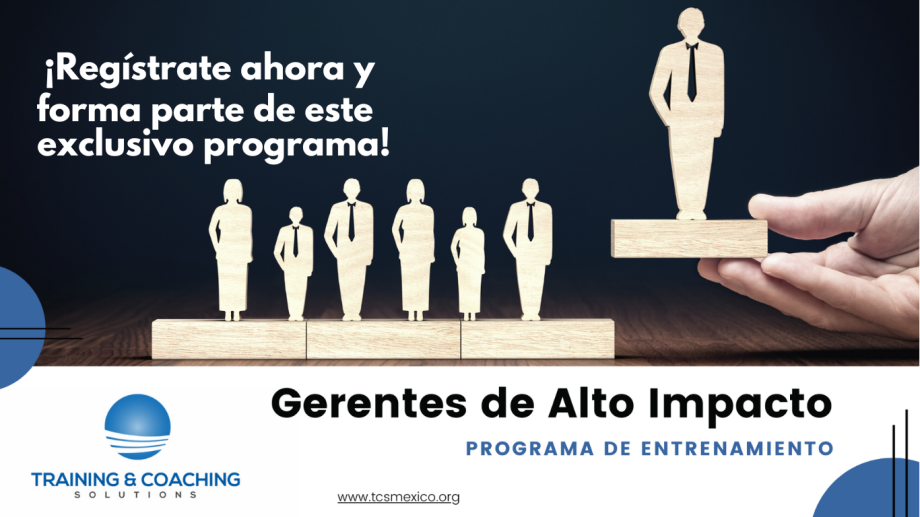 ¡Regístrate ahora y forma parte de este exclusivo programa!

Gerentes de Alto Impacto

PROGRAMA DE ENTRENAMIENTO

TRAINING & COACHING
SOLUTIONS

www.tcsmexico.org